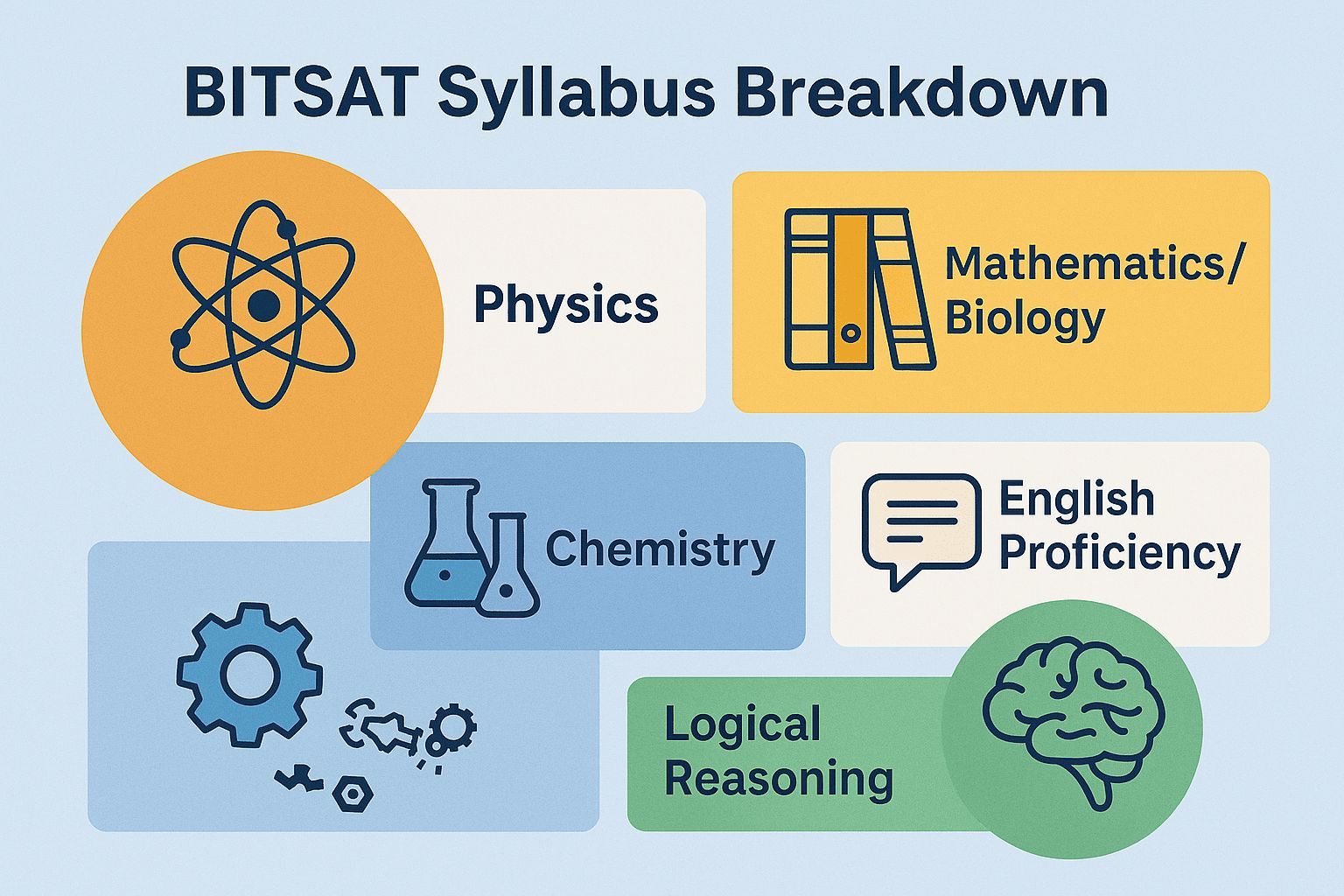 BITSAT Syllabus Breakdown

Physics

Mathematics/ Biology

Chemistry

English Proficiency

Logical Reasoning